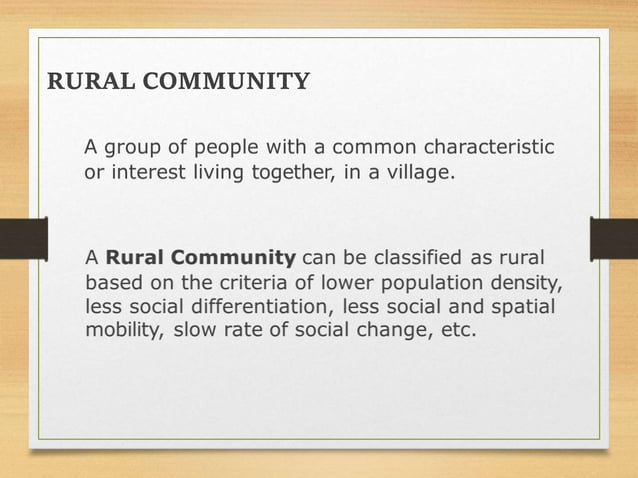 RURAL COMMUNITY

A group of people with a common characteristic or interest living together, in a village.

A Rural Community can be classified as rural based on the criteria of lower population density, less social differentiation, less social and spatial mobility, slow rate of social change, etc.